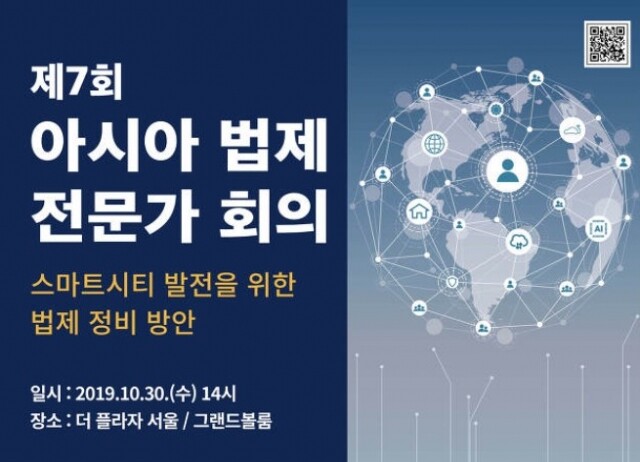 제7회
아시아 법제
전문가 회의

스마트시티 발전을 위한
법제 정비 방안

일시 : 2019.10.30.(수) 14시
장소 : 더 플라자 서울 / 그랜드볼룸

AI